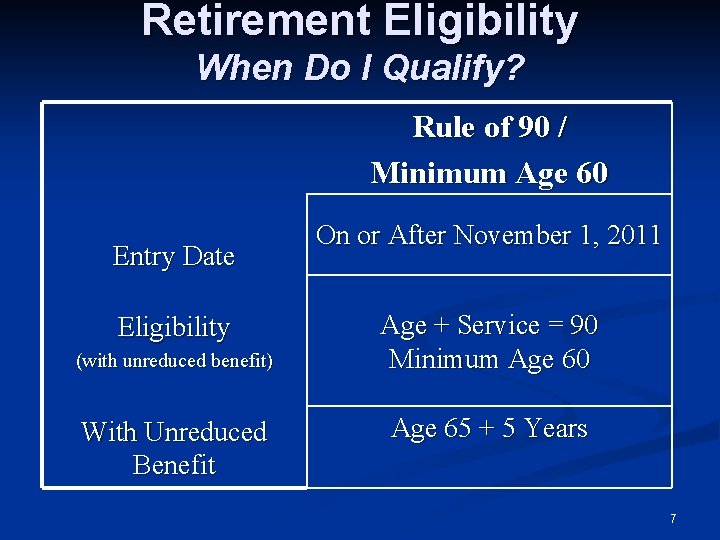 Retirement Eligibility
When Do I Qualify?

| | Rule of 90 / Minimum Age 60 |
|---|---|
| Entry Date | On or After November 1, 2011 |
| Eligibility (with unreduced benefit) | Age + Service = 90 Minimum Age 60 |
| With Unreduced Benefit | Age 65 + 5 Years |

7